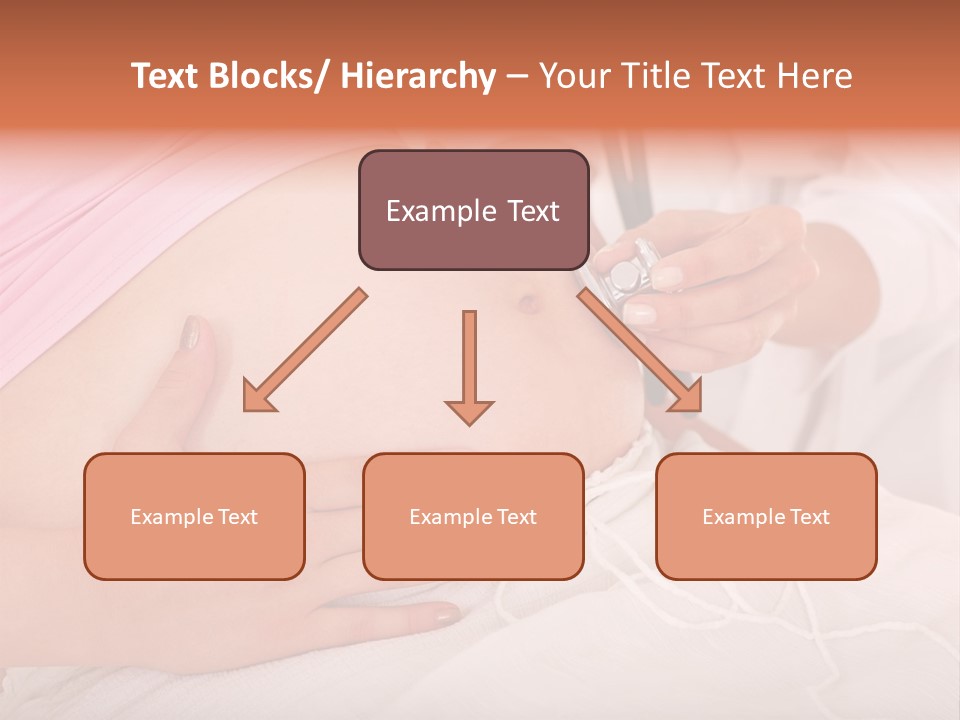 Text Blocks/ Hierarchy – Your Title Text Here

Example Text

Example Text

Example Text

Example Text